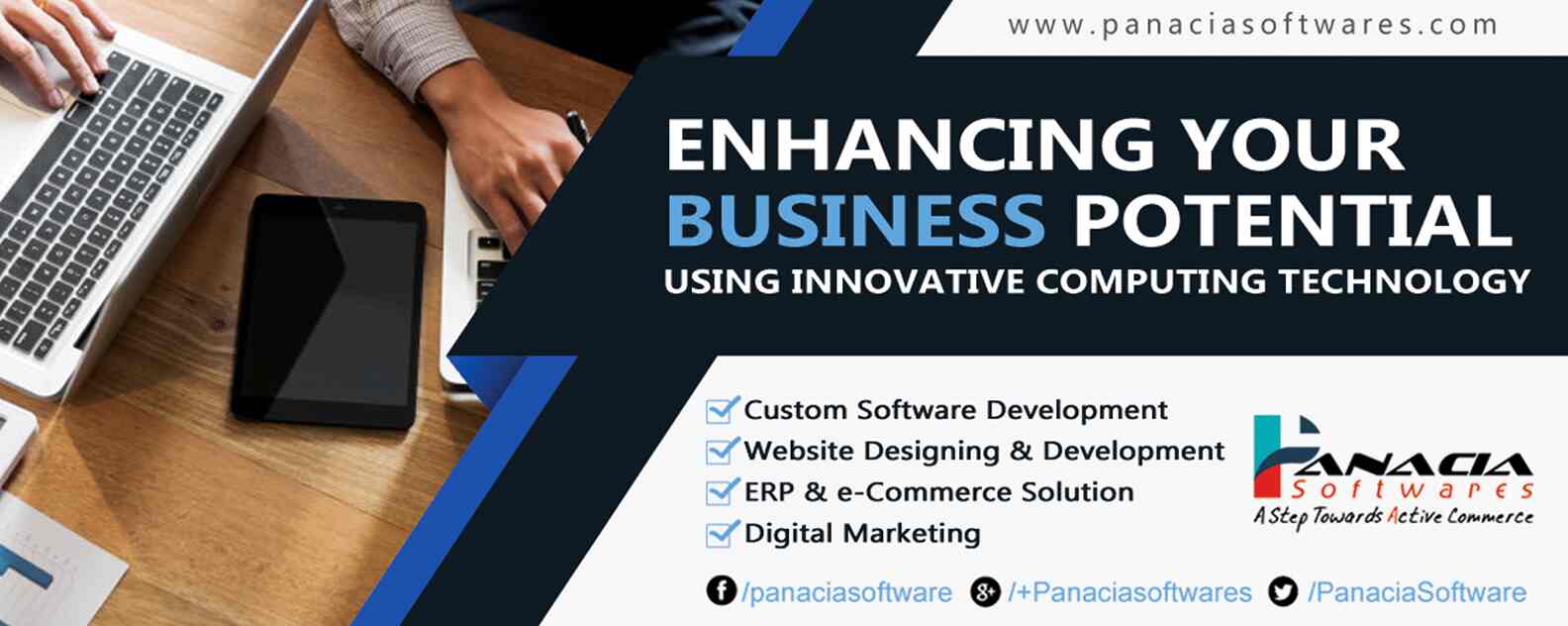 www.panaciasoftwares.com

ENHANCING YOUR BUSINESS POTENTIAL
USING INNOVATIVE COMPUTING TECHNOLOGY

Custom Software Development
Website Designing & Development
ERP & e-Commerce Solution
Digital Marketing

PANACIA
Softwares
A Step Towards Active Commerce

/panaciasoftware /+Panaciasoftwares /PanaciaSoftware